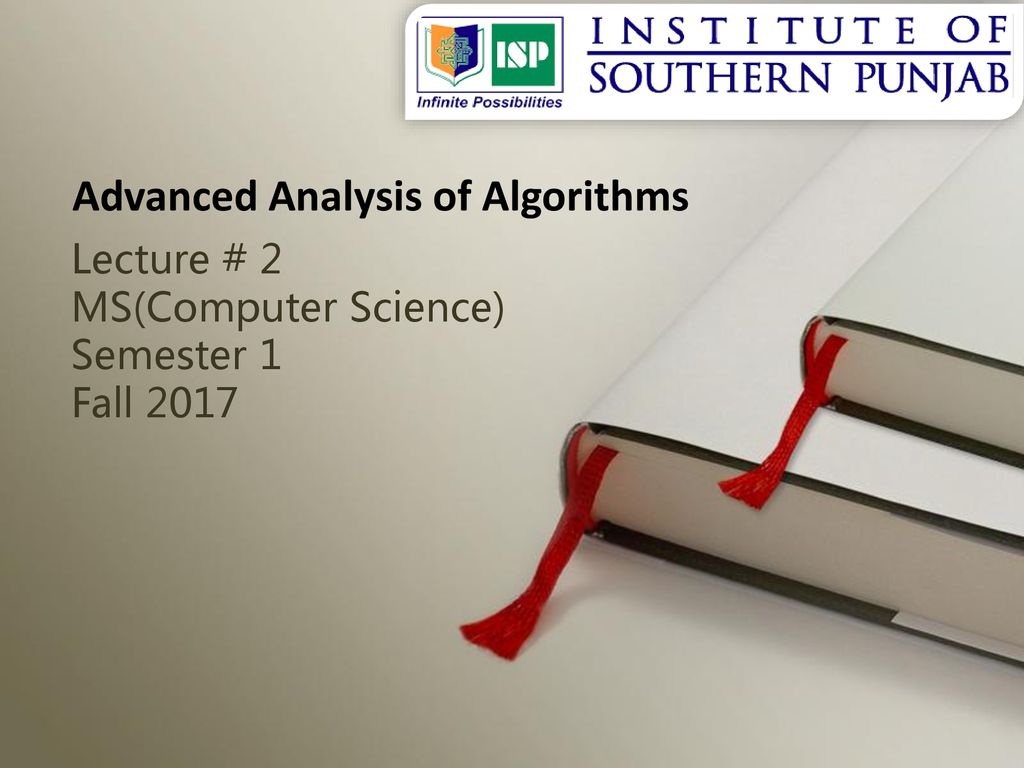 ISP
Infinite Possibilities
INSTITUTE OF
SOUTHERN PUNJAB

Advanced Analysis of Algorithms

Lecture # 2
MS(Computer Science)
Semester 1
Fall 2017